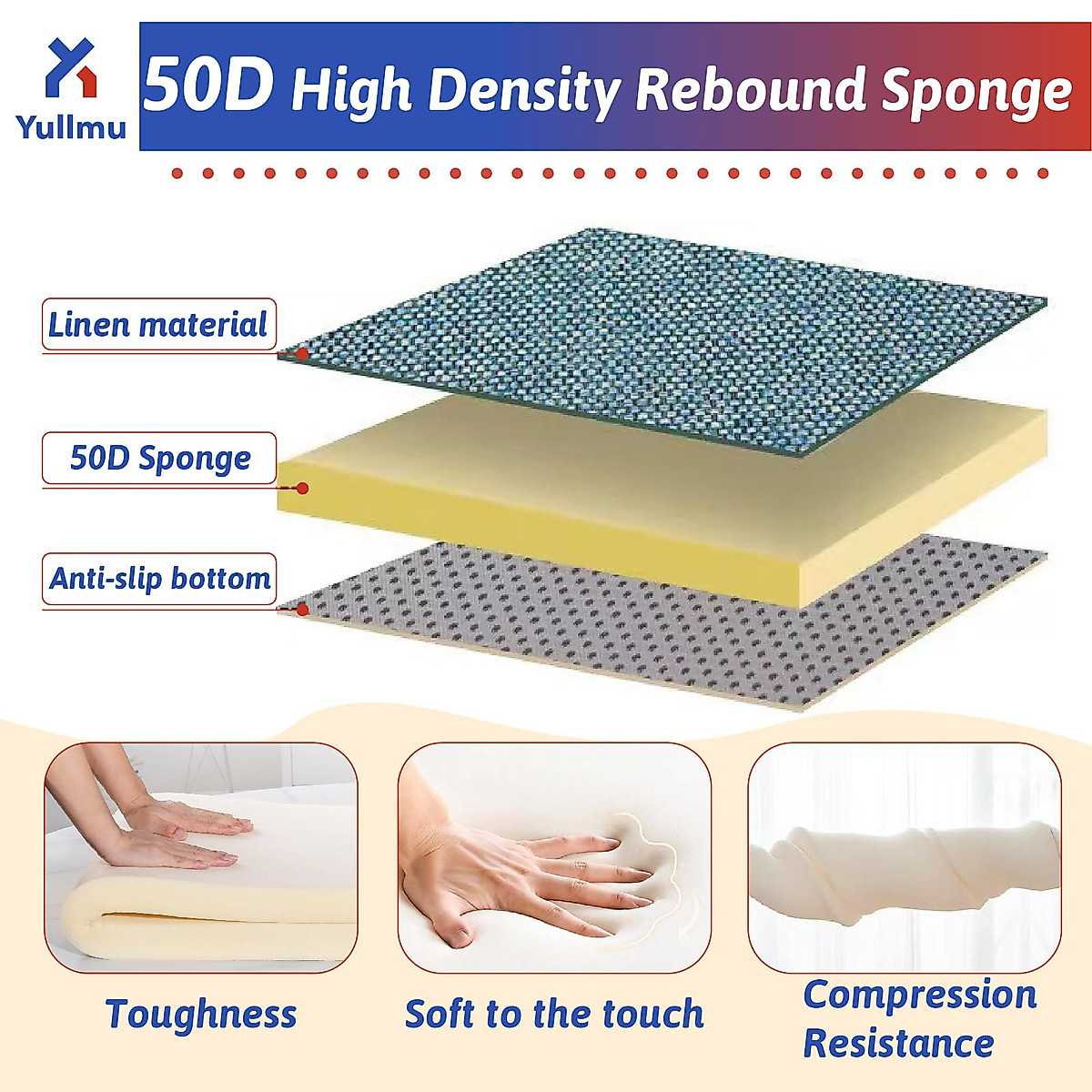 Yullmu

50D High Density Rebound Sponge

Linen material

50D Sponge

Anti-slip bottom

Toughness

Soft to the touch

Compression Resistance